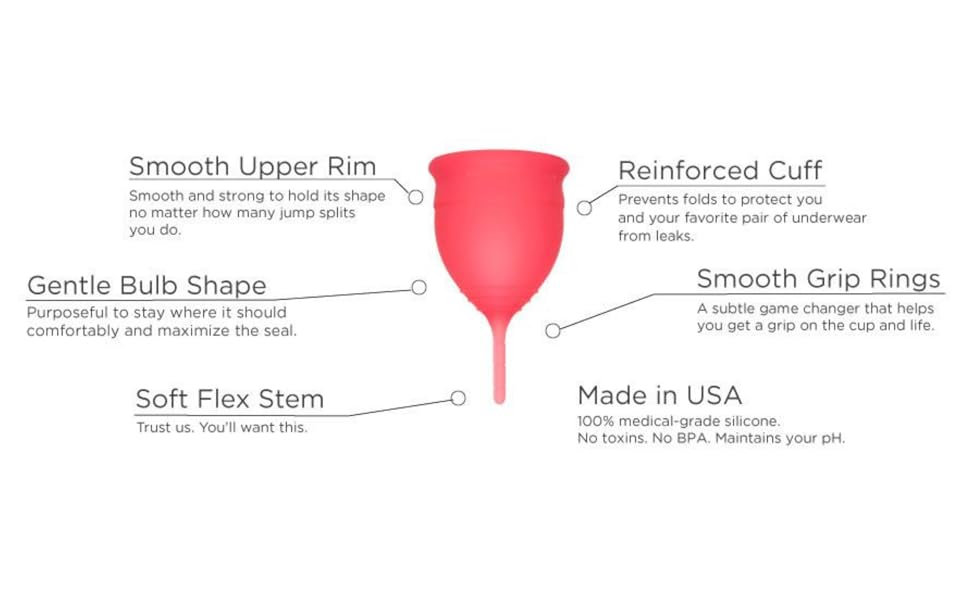 Smooth Upper Rim
Smooth and strong to hold its shape no matter how many jump splits you do.

Gentle Bulb Shape
Purposeful to stay where it should comfortably and maximize the seal.

Soft Flex Stem
Trust us. You'll want this.

Reinforced Cuff
Prevents folds to protect you and your favorite pair of underwear from leaks.

Smooth Grip Rings
A subtle game changer that helps you get a grip on the cup and life.

Made in USA
100% medical-grade silicone. No toxins. No BPA. Maintains your pH.